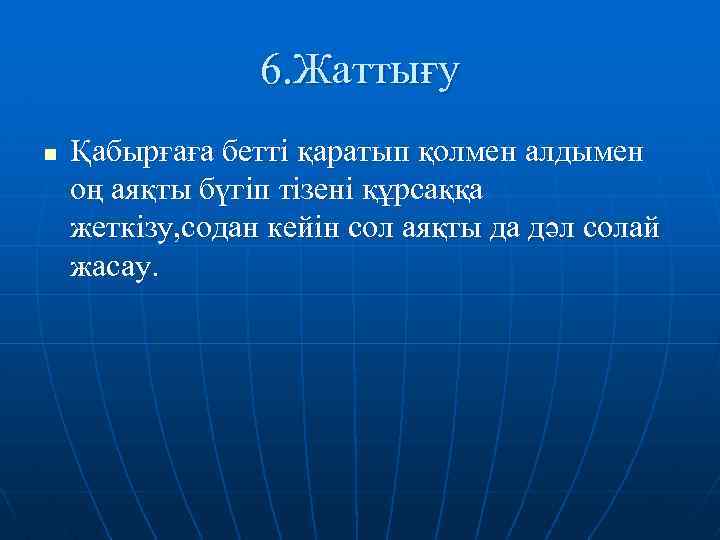 6.Жаттығу

Қабырғаға бетті қаратып қолмен алдымен оң аяқты бүгіп тізені құрсаққа жеткізу,содан кейін сол аяқты да дәл солай жасау.